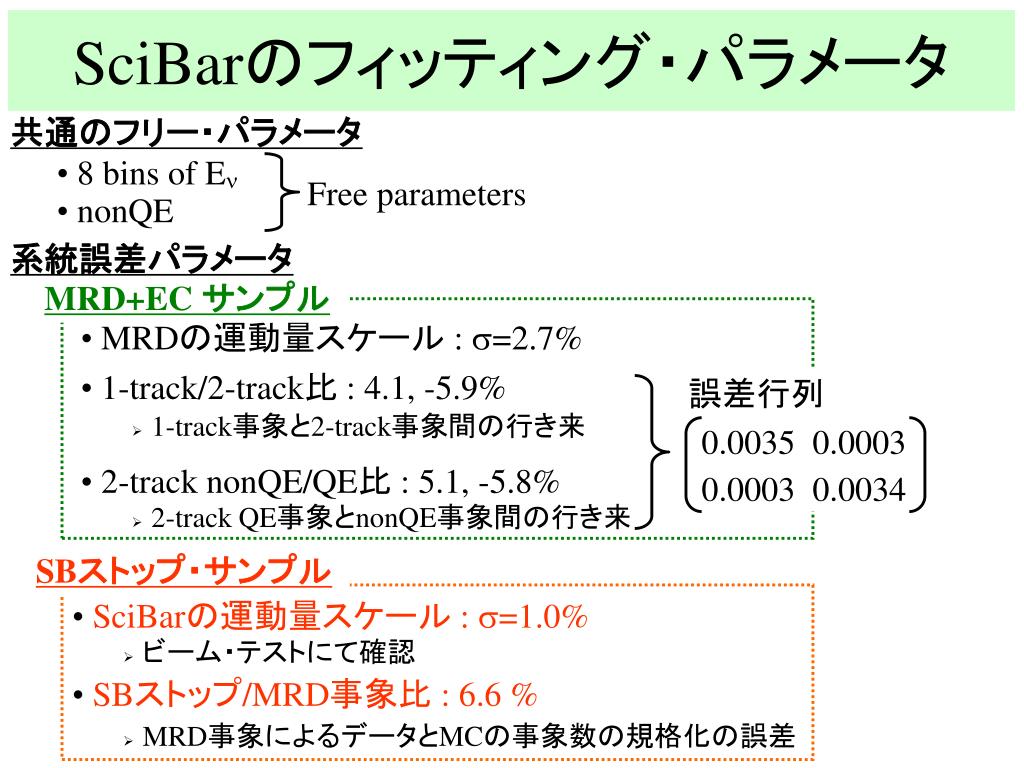 SciBarのフィッティング・パラメータ

共通のフリー・パラメータ

• 8 bins of $E_\nu$
• nonQE

Free parameters

系統誤差パラメータ

MRD+EC サンプル

• MRDの運動量スケール : $\sigma$=2.7%
• 1-track/2-track比 : 4.1, -5.9%
  ➢ 1-track事象と2-track事象間の行き来
• 2-track nonQE/QE比 : 5.1, -5.8%
  ➢ 2-track QE事象とnonQE事象間の行き来

誤差行列

$\begin{pmatrix} 0.0035 & 0.0003 \\ 0.0003 & 0.0034 \end{pmatrix}$

SBストップ・サンプル

• SciBarの運動量スケール : $\sigma$=1.0%
  ➢ ビーム・テストにて確認
• SBストップ/MRD事象比 : 6.6 %
  ➢ MRD事象によるデータとMCの事象数の規格化の誤差